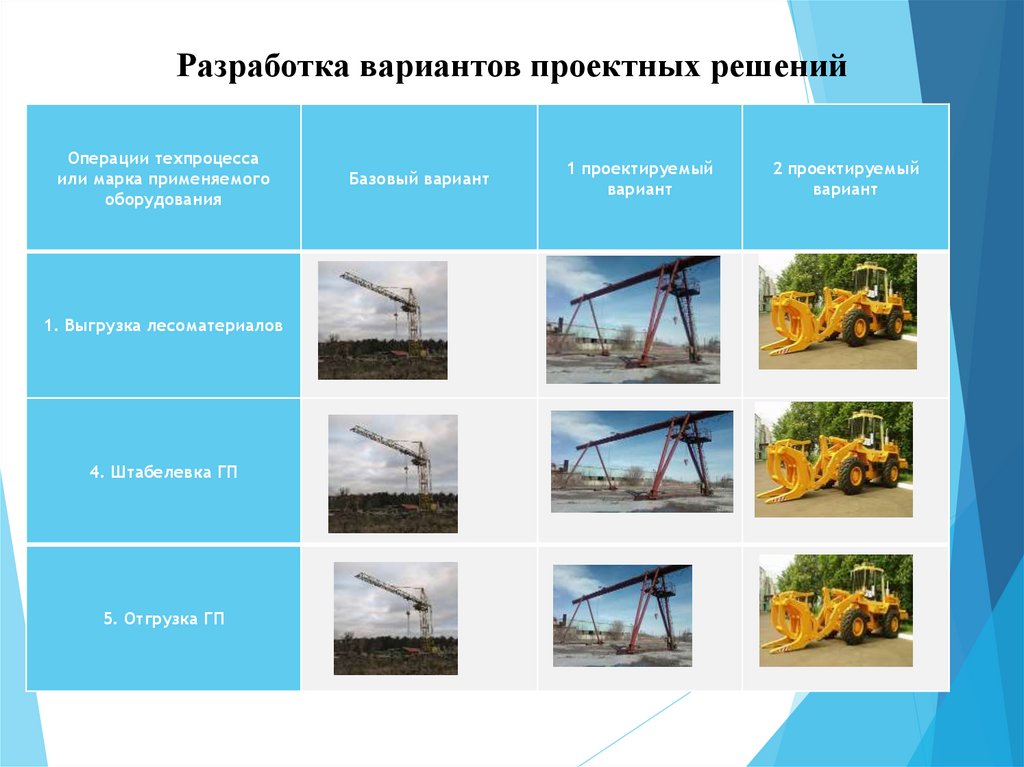 Разработка вариантов проектных решений

| Операции техпроцесса или марка применяемого оборудования | Базовый вариант | 1 проектируемый вариант | 2 проектируемый вариант |
|---|---|---|---|
| 1. Выгрузка лесоматериалов | | | |
| 4. Штабелевка ГП | | | |
| 5. Отгрузка ГП | | | |